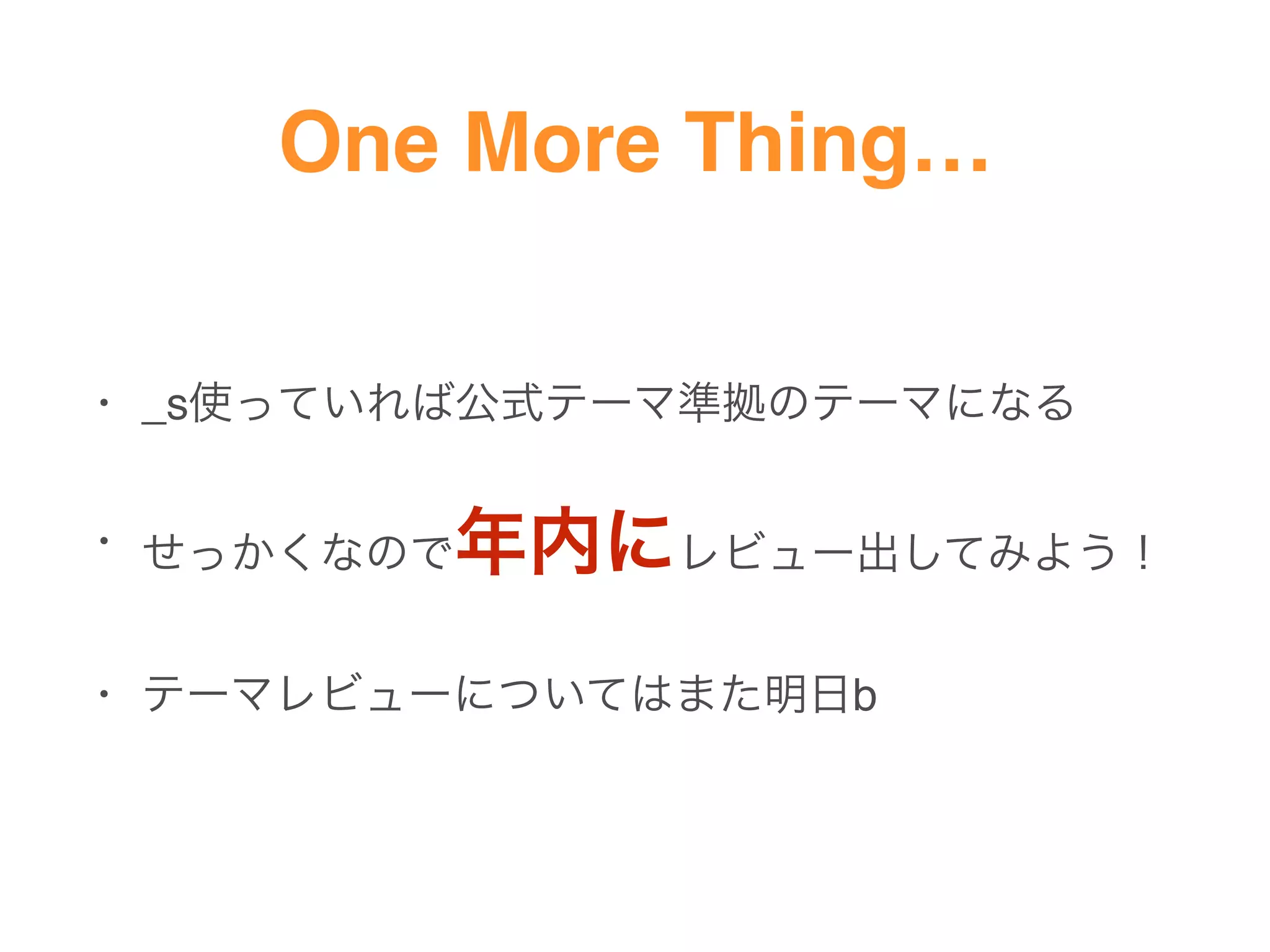 One More Thing…

• _s使っていれば公式テーマ準拠のテーマになる

• せっかくなので年内にレビュー出してみよう！

• テーマレビューについてはまた明日b